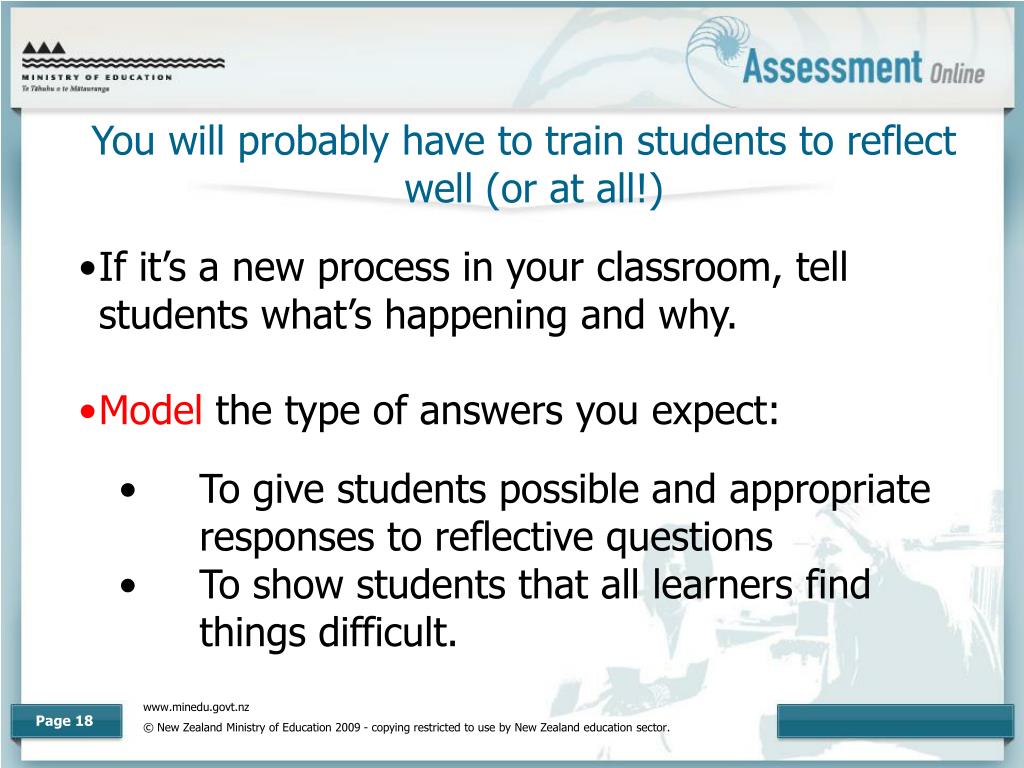 MINISTRY OF EDUCATION
Te Tāhuhu o te Mātauranga

Assessment Online

You will probably have to train students to reflect well (or at all!)

•If it's a new process in your classroom, tell students what's happening and why.

•Model the type of answers you expect:

• To give students possible and appropriate responses to reflective questions
• To show students that all learners find things difficult.

Page 18

www.minedu.govt.nz
© New Zealand Ministry of Education 2009 - copying restricted to use by New Zealand education sector.